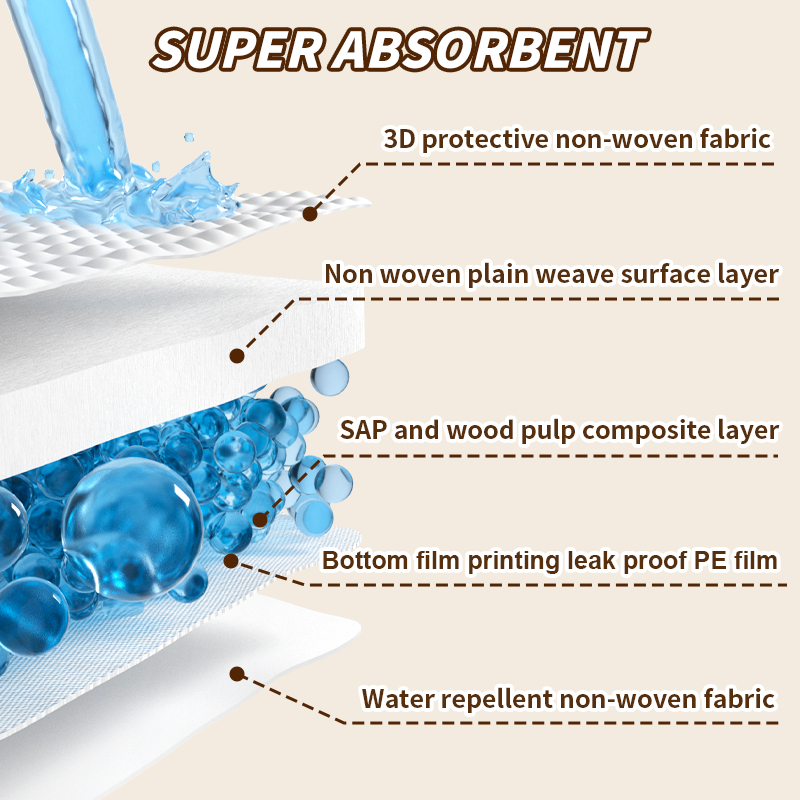 SUPER ABSORBENT

3D protective non-woven fabric

Non woven plain weave surface layer

SAP and wood pulp composite layer

Bottom film printing leak proof PE film

Water repellent non-woven fabric